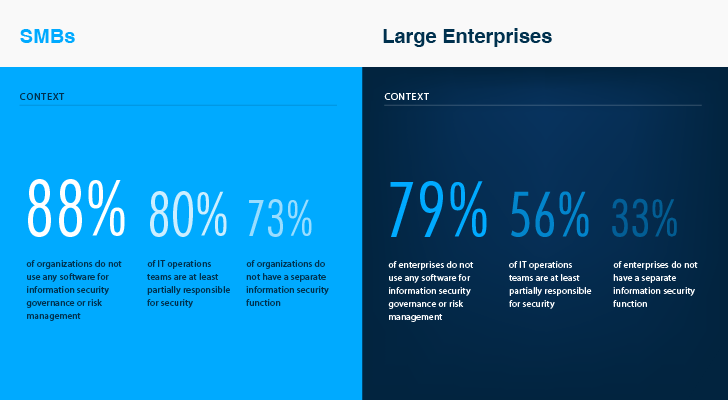 SMBs

CONTEXT

88%
of organizations do not use any software for information security governance or risk management

80%
of IT operations teams are at least partially responsible for security

73%
of organizations do not have a separate information security function

Large Enterprises

CONTEXT

79%
of enterprises do not use any software for information security governance or risk management

56%
of IT operations teams are at least partially responsible for security

33%
of enterprises do not have a separate information security function